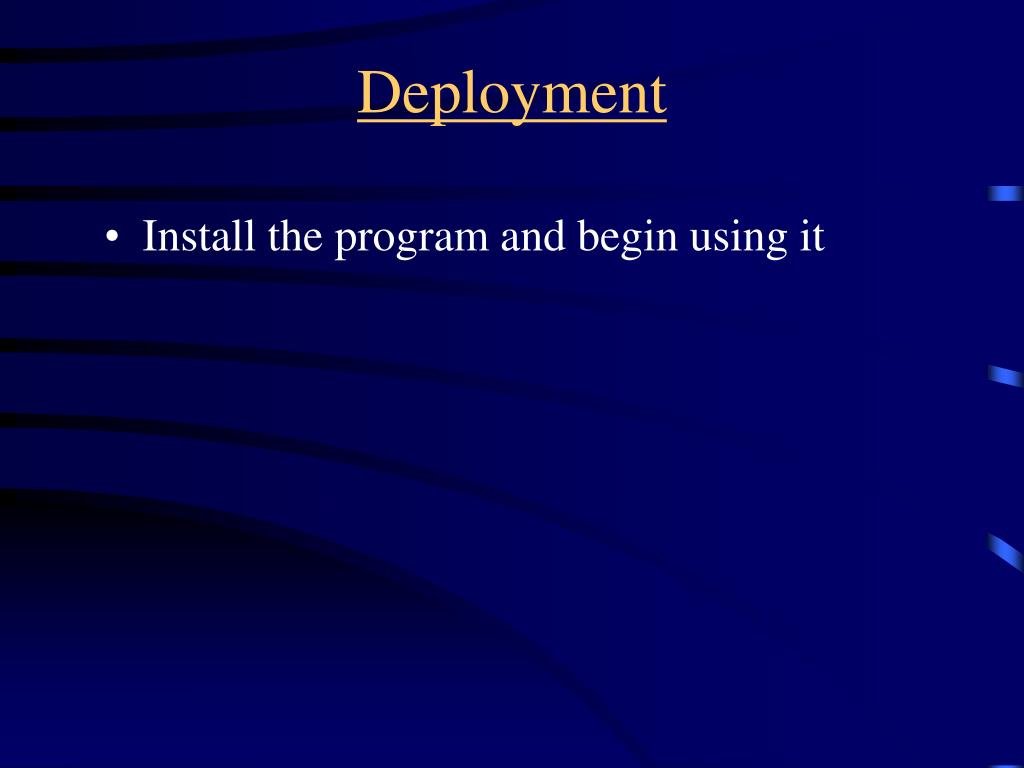 Deployment

• Install the program and begin using it